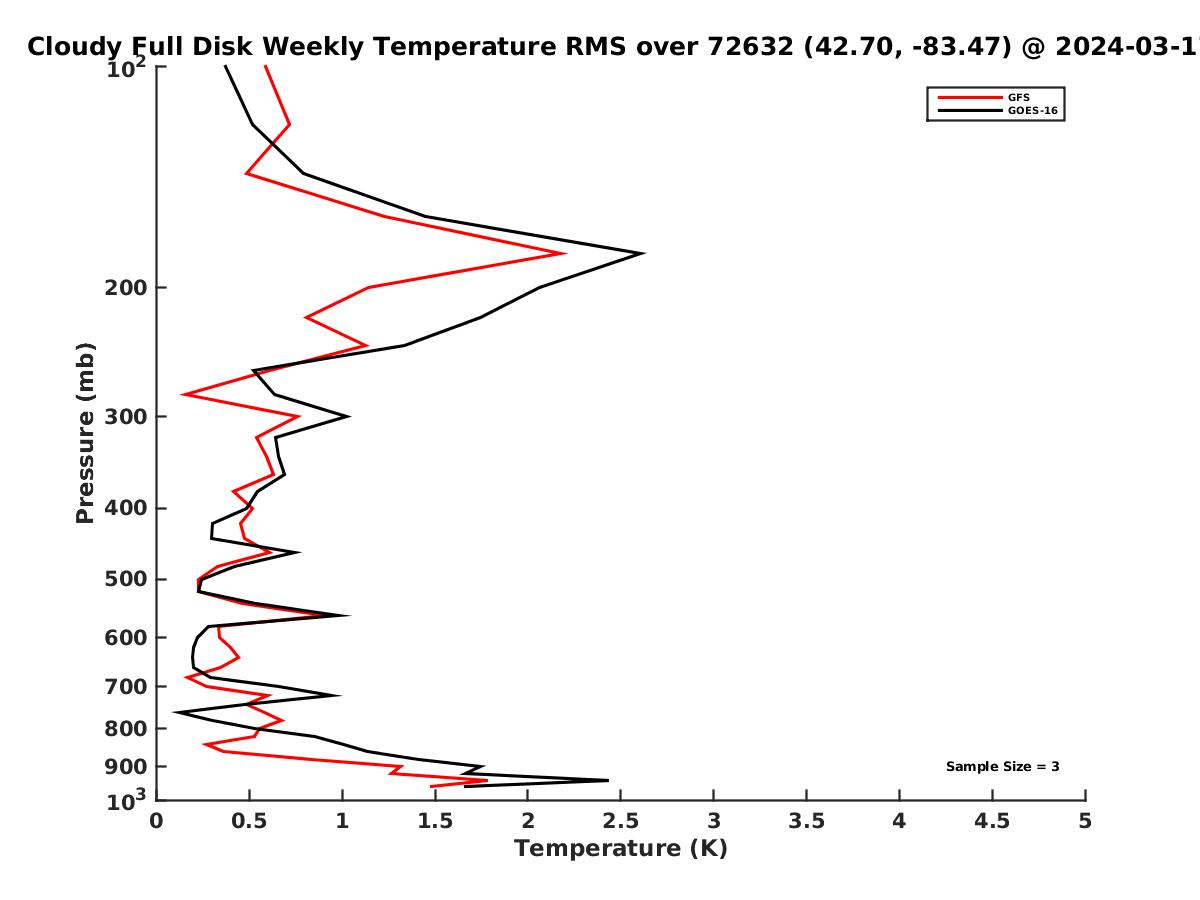 Cloudy Full Disk Weekly Temperature RMS over 72632 (42.70, -83.47) @ 2024-03-1

GFS
GOES-16

Pressure (mb)

$10^2$
200
300
400
500
600
700
800
900
$10^3$

Sample Size = 3

0 0.5 1 1.5 2 2.5 3 3.5 4 4.5 5
Temperature (K)